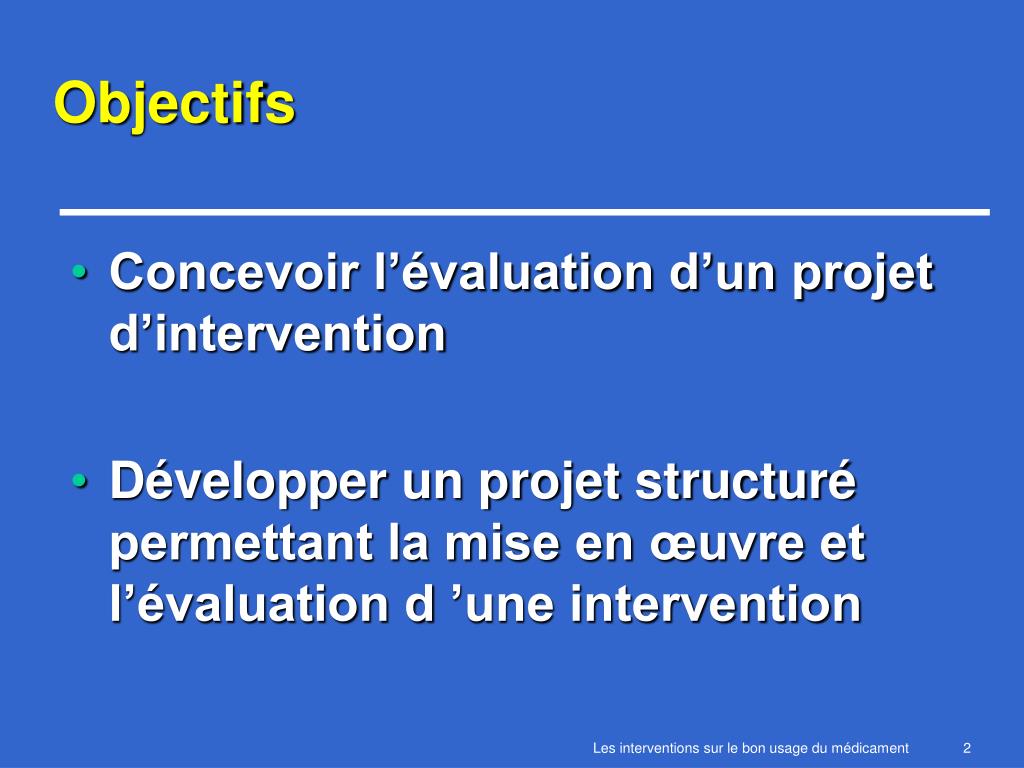 Objectifs

• Concevoir l’évaluation d’un projet d’intervention

• Développer un projet structuré permettant la mise en œuvre et l’évaluation d ’une intervention

Les interventions sur le bon usage du médicament 2